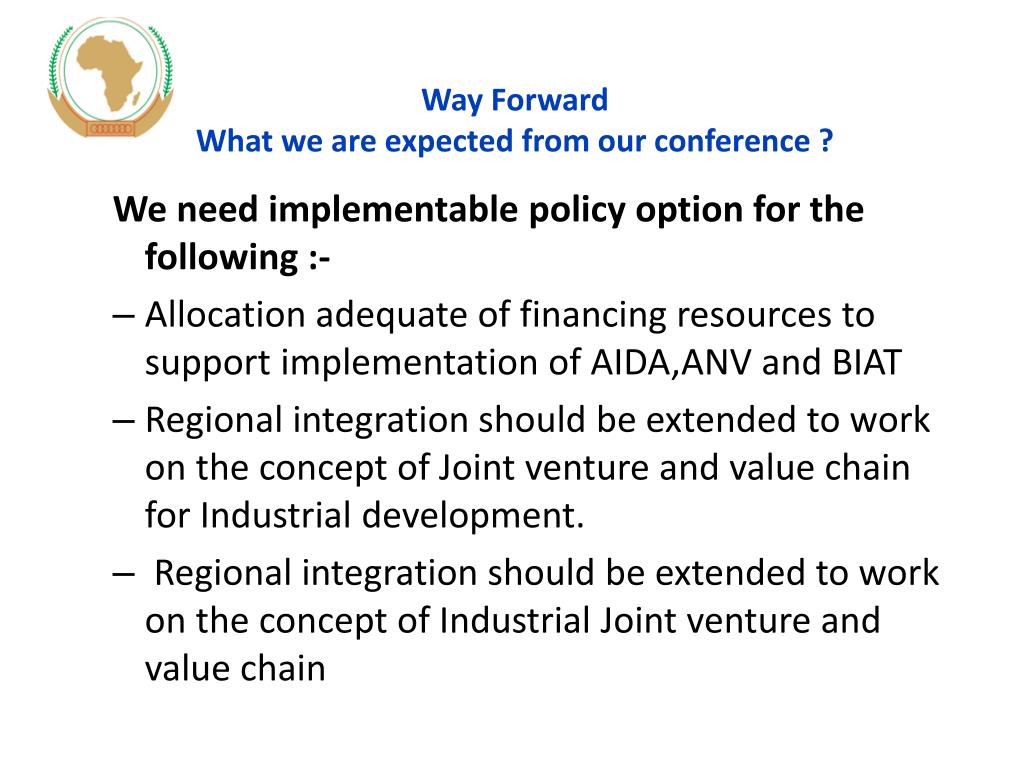 Way Forward
What we are expected from our conference ?

We need implementable policy option for the following :-

– Allocation adequate of financing resources to support implementation of AIDA,ANV and BIAT

– Regional integration should be extended to work on the concept of Joint venture and value chain for Industrial development.

– Regional integration should be extended to work on the concept of Industrial Joint venture and value chain